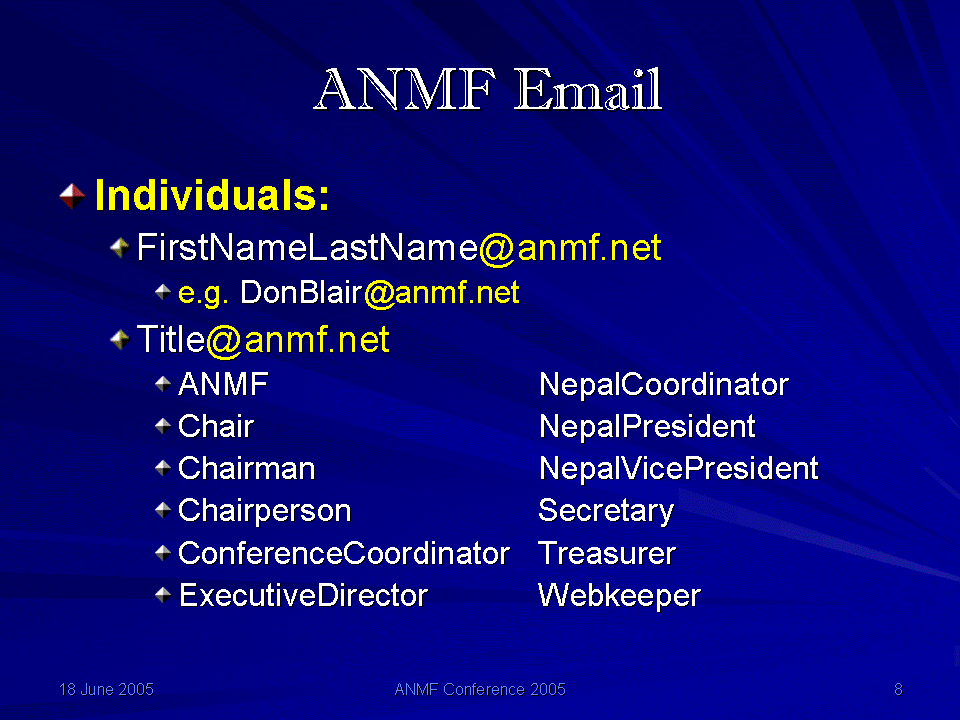 ANMF Email

Individuals:

FirstNameLastName@anmf.net

e.g. DonBlair@anmf.net

Title@anmf.net

ANMF

Chair

Chairman

Chairperson

ConferenceCoordinator

ExecutiveDirector

NepalCoordinator

NepalPresident

NepalVicePresident

Secretary

Treasurer

Webkeeper

18 June 2005

ANMF Conference 2005

8